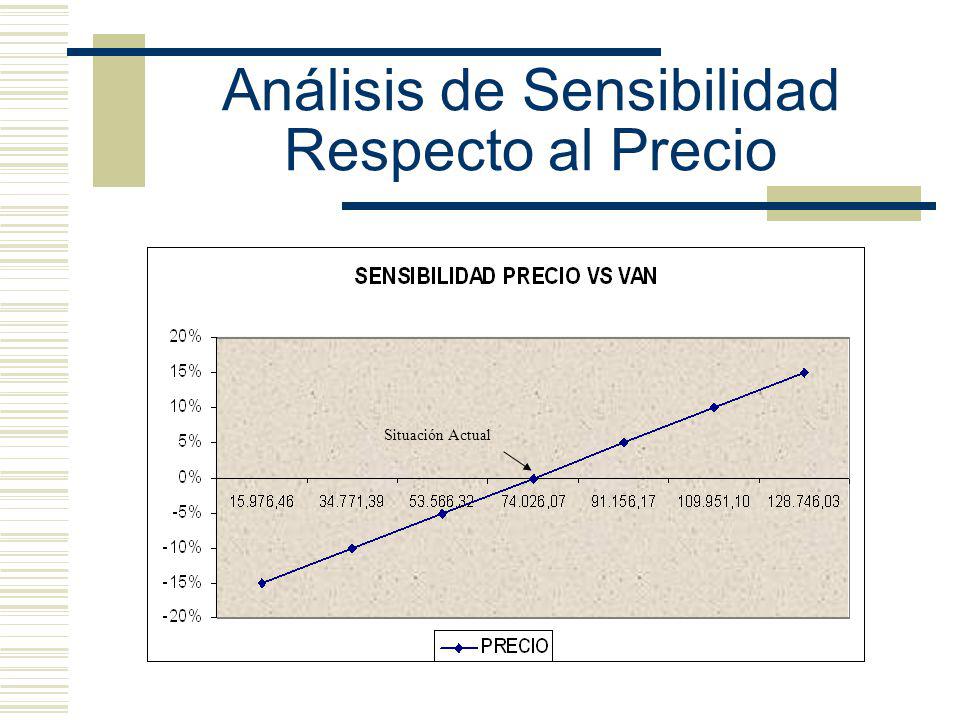 Análisis de Sensibilidad Respecto al Precio

SENSIBILIDAD PRECIO VS VAN

20%
15%
10%
5%
0%
-5%
-10%
-15%
-20%

Situación Actual

15.976,46
34.771,39
53.566,32
74.026,07
91.156,17
109.951,10
128.746,03

PRECIO